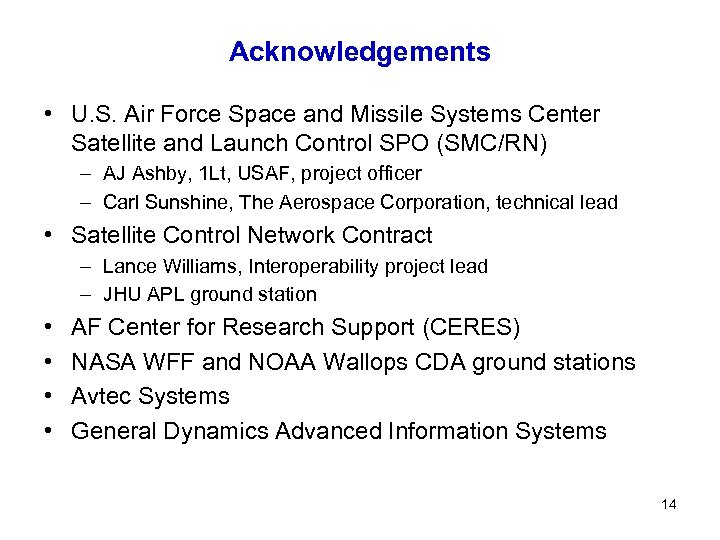 Acknowledgements

• U.S. Air Force Space and Missile Systems Center Satellite and Launch Control SPO (SMC/RN)
– AJ Ashby, 1Lt, USAF, project officer
– Carl Sunshine, The Aerospace Corporation, technical lead
• Satellite Control Network Contract
– Lance Williams, Interoperability project lead
– JHU APL ground station
• AF Center for Research Support (CERES)
• NASA WFF and NOAA Wallops CDA ground stations
• Avtec Systems
• General Dynamics Advanced Information Systems

14